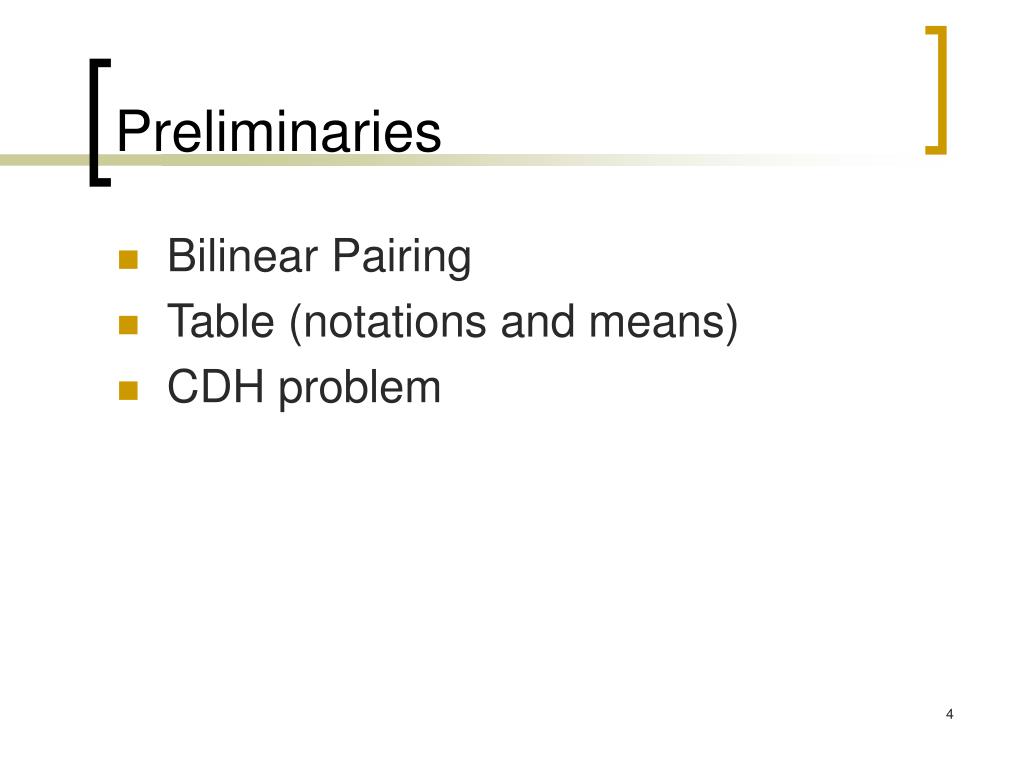 Preliminaries

- Bilinear Pairing
- Table (notations and means)
- CDH problem

4